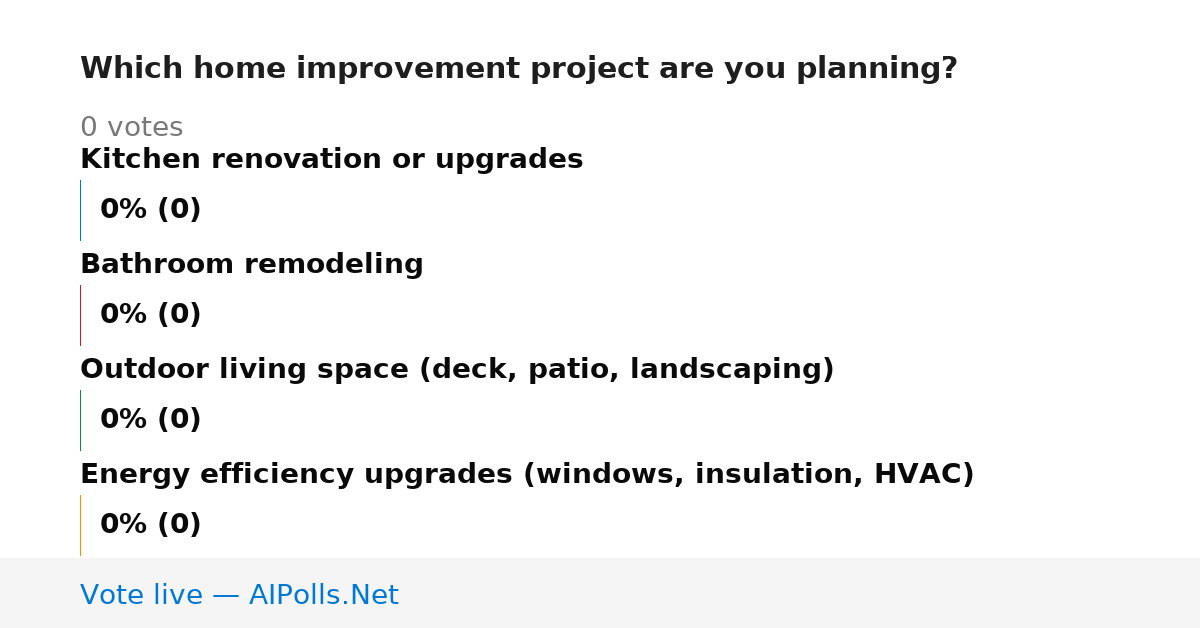 Which home improvement project are you planning?

0 votes

Kitchen renovation or upgrades

0% (0)

Bathroom remodeling

0% (0)

Outdoor living space (deck, patio, landscaping)

0% (0)

Energy efficiency upgrades (windows, insulation, HVAC)

0% (0)

Vote live — AIPolls.Net